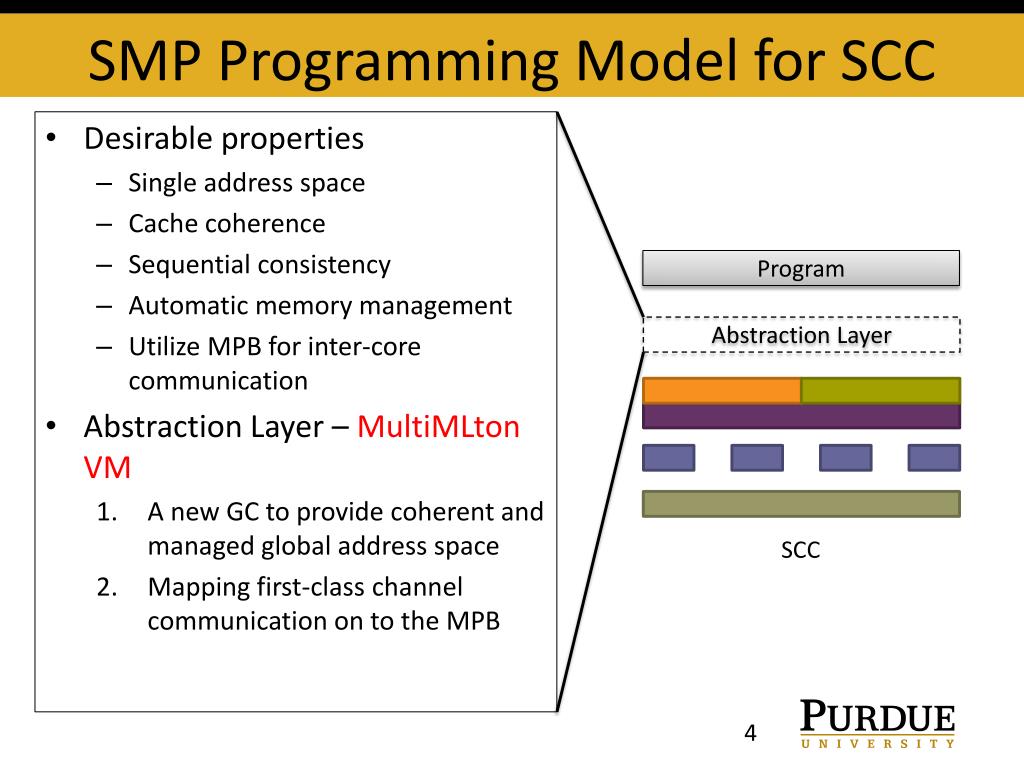 SMP Programming Model for SCC

• Desirable properties
– Single address space
– Cache coherence
– Sequential consistency
– Automatic memory management
– Utilize MPB for inter-core communication
• Abstraction Layer – MultiMLton VM
1. A new GC to provide coherent and managed global address space
2. Mapping first-class channel communication on to the MPB

Program
Abstraction Layer
SCC

4

PURDUE
UNIVERSITY